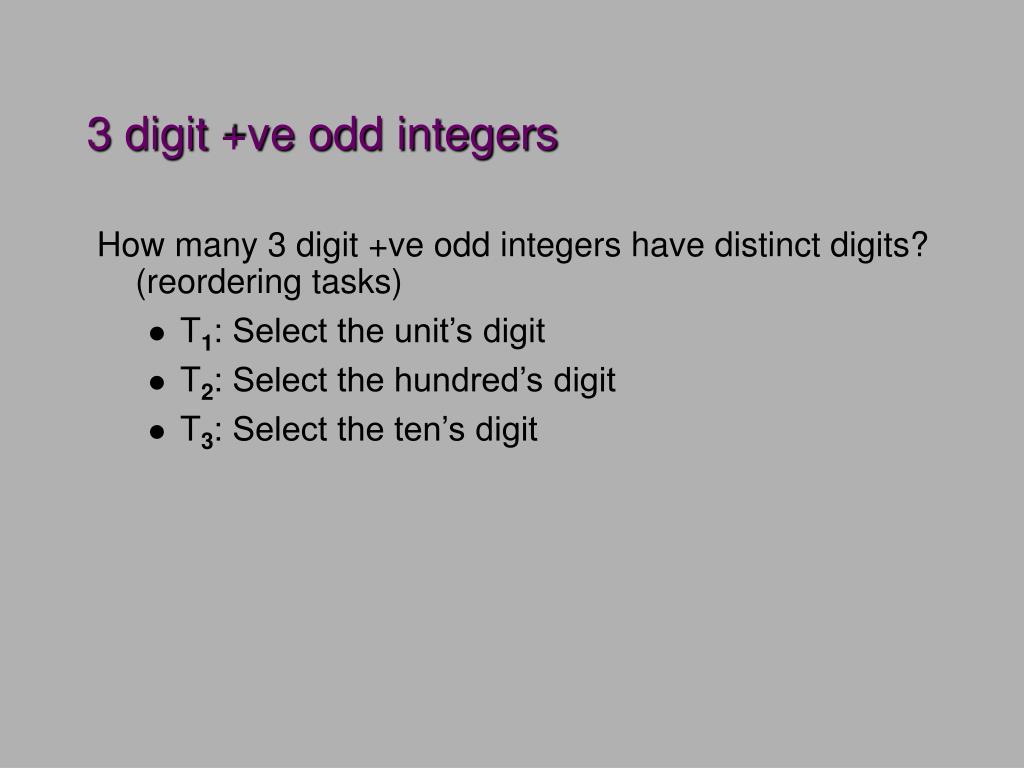 3 digit +ve odd integers

How many 3 digit +ve odd integers have distinct digits? (reordering tasks)

- $T_1$: Select the unit’s digit
- $T_2$: Select the hundred’s digit
- $T_3$: Select the ten’s digit